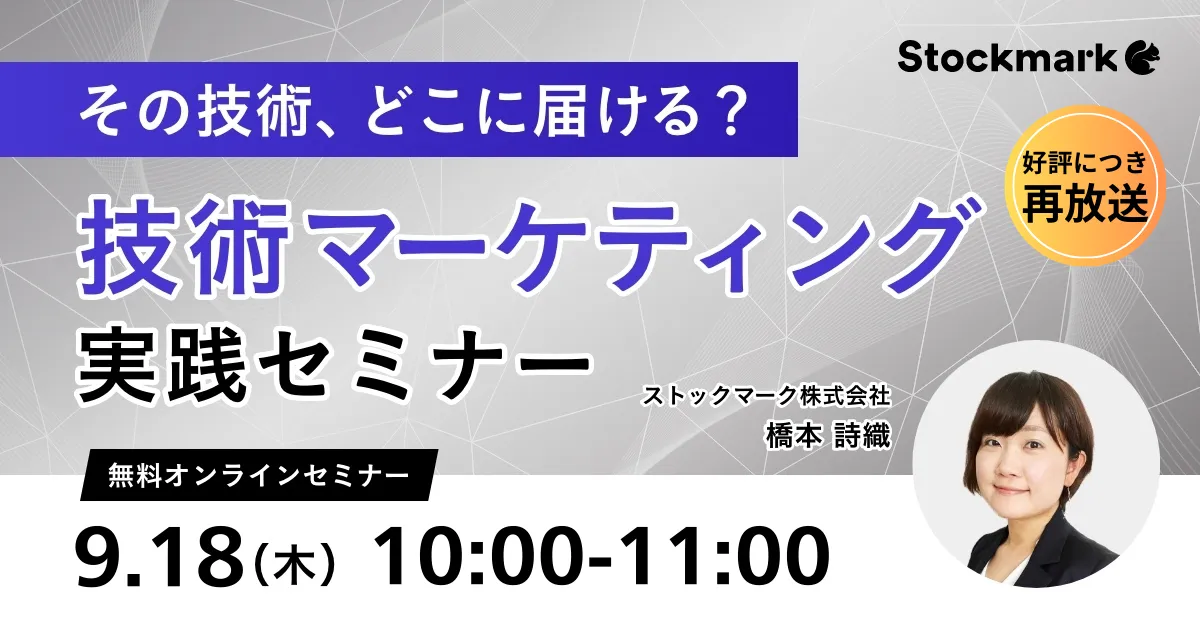 Stockmark

その技術、どこに届ける？

好評につき
再放送

技術マーケティング
実践セミナー

ストックマーク株式会社
橋本 詩織

無料オンラインセミナー

9.18（木） 10:00-11:00